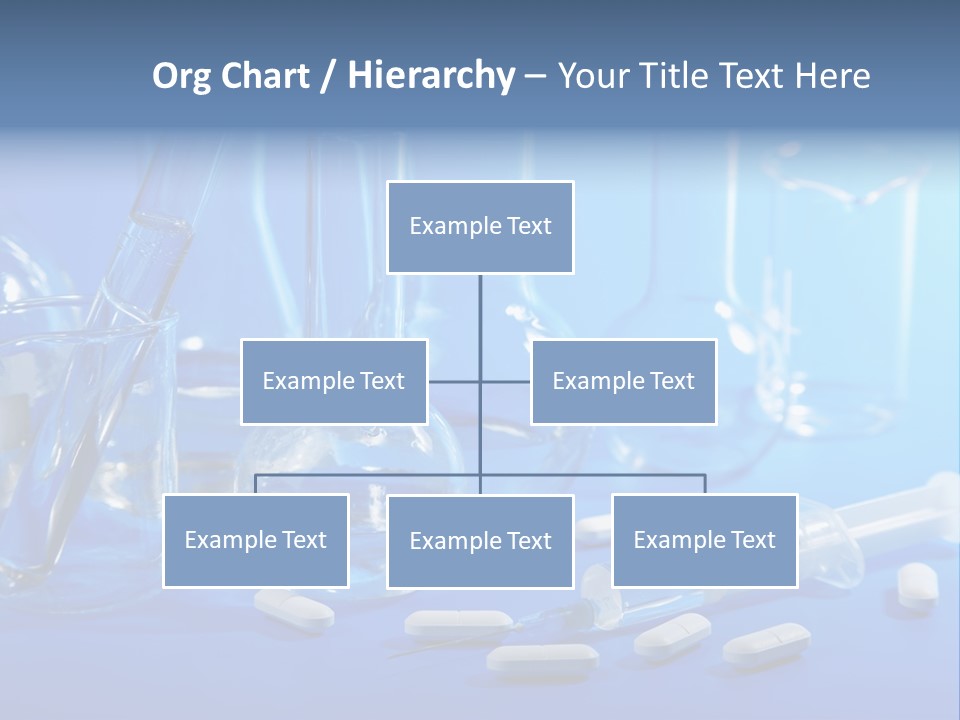 Org Chart / Hierarchy – Your Title Text Here

Example Text

Example Text

Example Text

Example Text

Example Text

Example Text